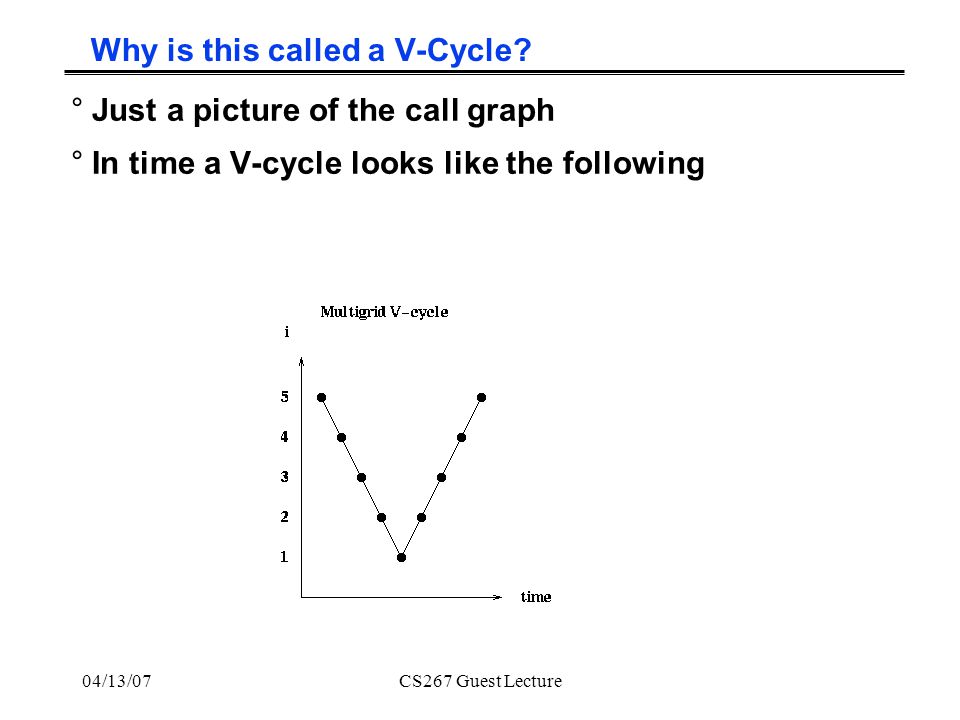 Why is this called a V-Cycle?

° Just a picture of the call graph

° In time a V-cycle looks like the following

Multigrid V-cycle

i

5
4
3
2
1

time

04/13/07

CS267 Guest Lecture